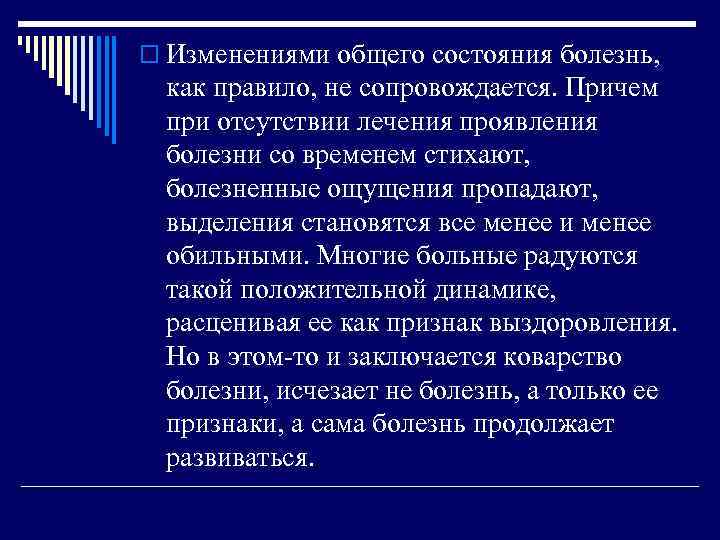 Изменениями общего состояния болезнь, как правило, не сопровождается. Причем при отсутствии лечения проявления болезни со временем стихают, болезненные ощущения пропадают, выделения становятся все менее и менее обильными. Многие больные радуются такой положительной динамике, расценивая ее как признак выздоровления. Но в этом-то и заключается коварство болезни, исчезает не болезнь, а только ее признаки, а сама болезнь продолжает развиваться.